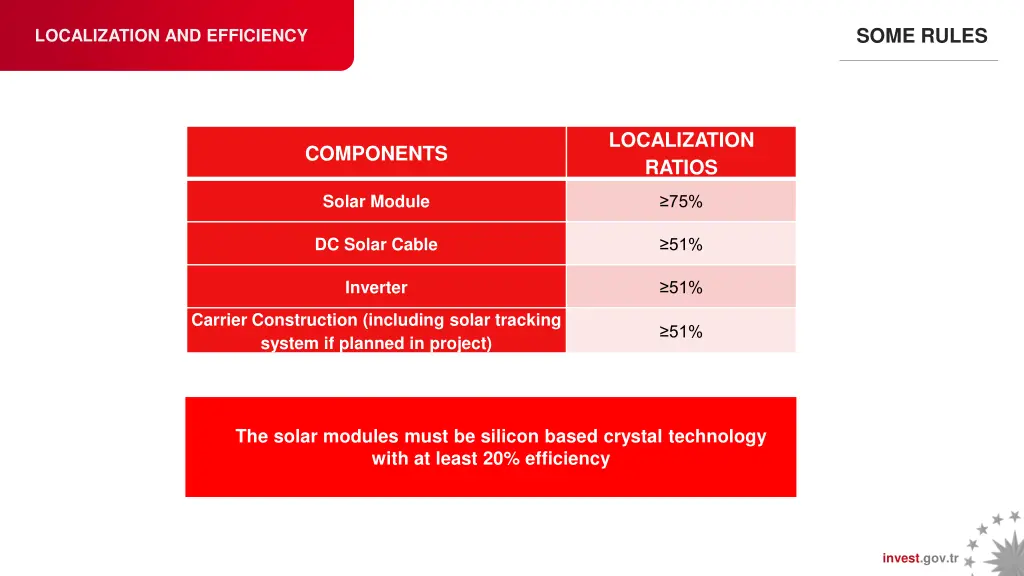 LOCALIZATION AND EFFICIENCY

SOME RULES

| COMPONENTS | LOCALIZATION RATIOS |
|---|---|
| Solar Module | ≥75% |
| DC Solar Cable | ≥51% |
| Inverter | ≥51% |
| Carrier Construction (including solar tracking system if planned in project) | ≥51% |

The solar modules must be silicon based crystal technology with at least 20% efficiency

invest.gov.tr